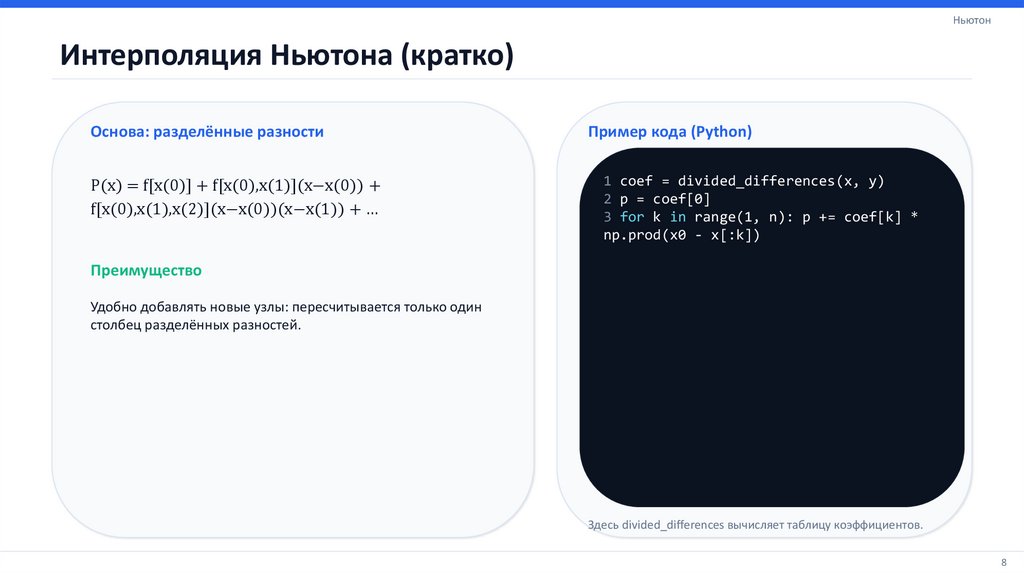 Ньютон

Интерполяция Ньютона (кратко)

Основа: разделённые разности

$P(x) = f[x(0)] + f[x(0),x(1)](x-x(0)) + f[x(0),x(1),x(2)](x-x(0))(x-x(1)) + \ldots$

Преимущество

Удобно добавлять новые узлы: пересчитывается только один столбец разделённых разностей.

Пример кода (Python)

1 coef = divided_differences(x, y)
2 p = coef[0]
3 for k in range(1, n): p += coef[k] * np.prod(x0 - x[:k])

Здесь divided_differences вычисляет таблицу коэффициентов.

8